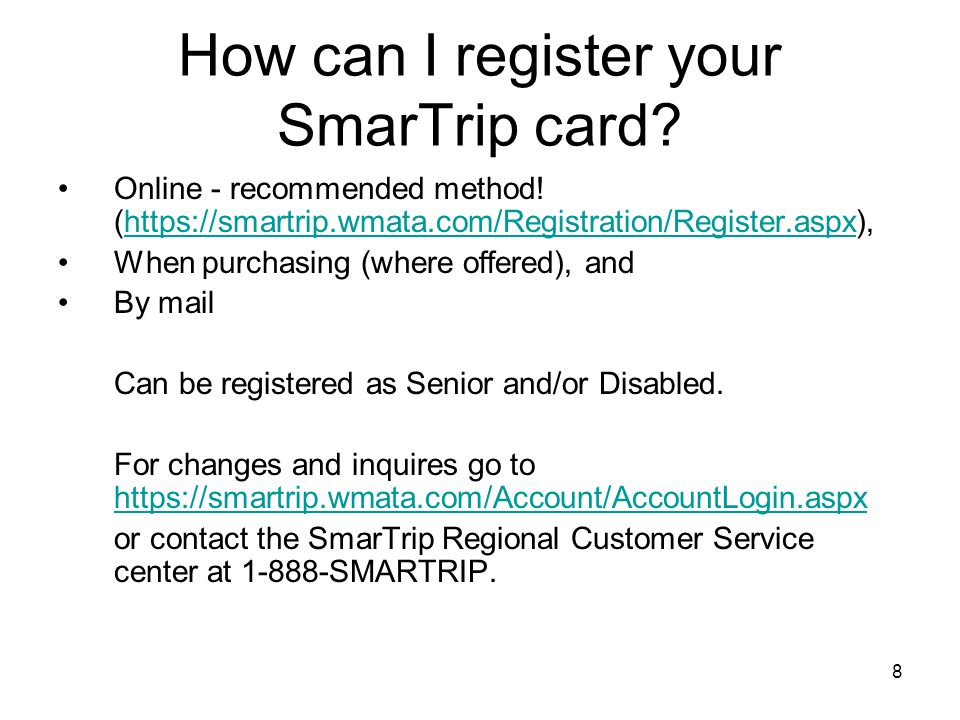 How can I register your SmarTrip card?

• Online - recommended method! (https://smartrip.wmata.com/Registration/Register.aspx),
• When purchasing (where offered), and
• By mail

Can be registered as Senior and/or Disabled.

For changes and inquires go to https://smartrip.wmata.com/Account/AccountLogin.aspx

or contact the SmarTrip Regional Customer Service center at 1-888-SMARTRIP.

8